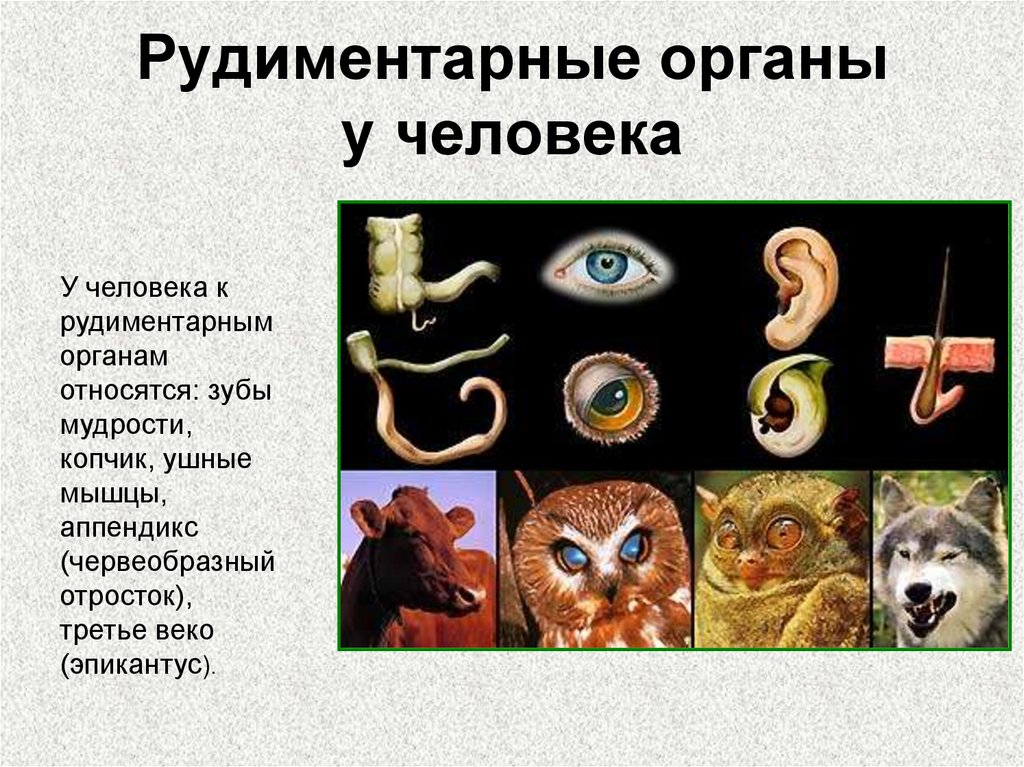 Рудиментарные органы у человека

У человека к рудиментарным органам относятся: зубы мудрости, копчик, ушные мышцы, аппендикс (червеобразный отросток), третье веко (эпикантус).